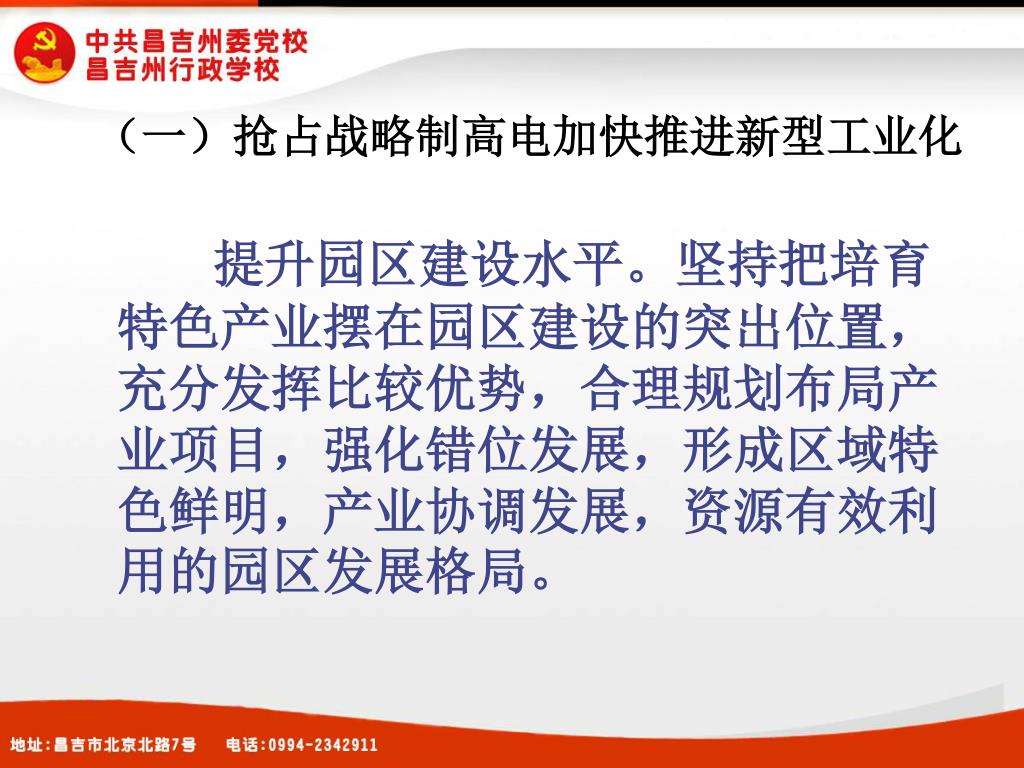 中共昌吉州委党校
昌吉州行政学校

（一）抢占战略制高电加快推进新型工业化

提升园区建设水平。坚持把培育特色产业摆在园区建设的突出位置，充分发挥比较优势，合理规划布局产业项目，强化错位发展，形成区域特色鲜明，产业协调发展，资源有效利用的园区发展格局。

地址：昌吉市北京北路7号　电话：0994-2342911